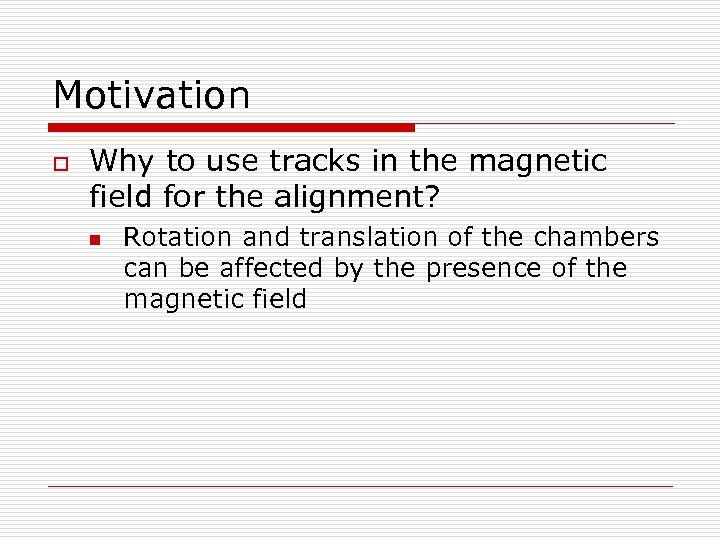 Motivation

Why to use tracks in the magnetic field for the alignment?

Rotation and translation of the chambers can be affected by the presence of the magnetic field